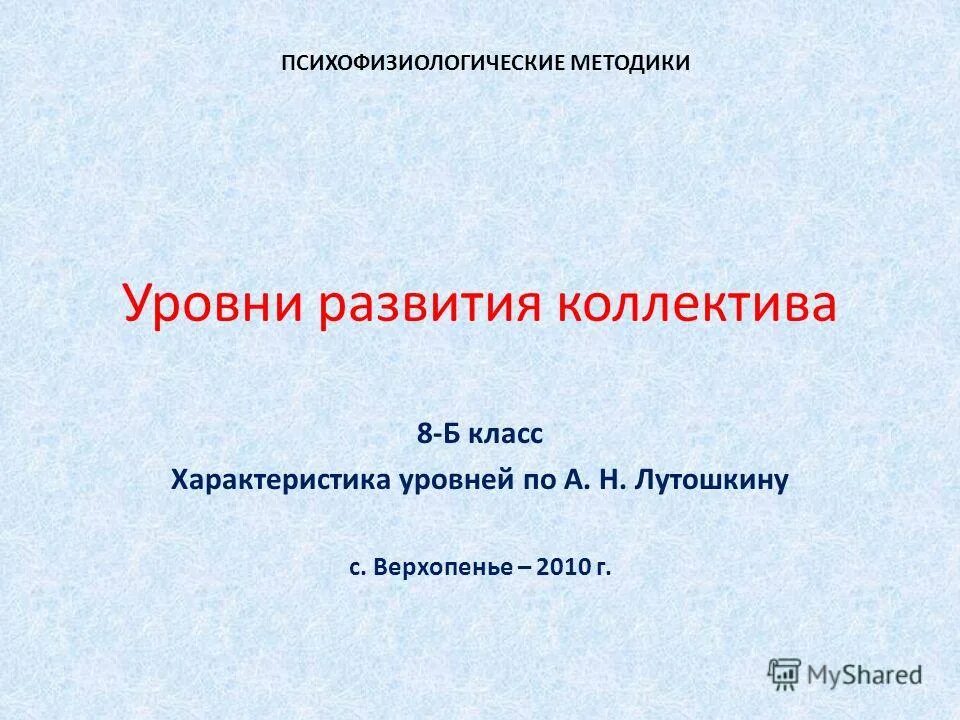 ПСИХОФИЗИОЛОГИЧЕСКИЕ МЕТОДИКИ

Уровни развития коллектива

8-Б класс

Характеристика уровней по А. Н. Лутошкину

с. Верхопенье – 2010 г.

MyShared